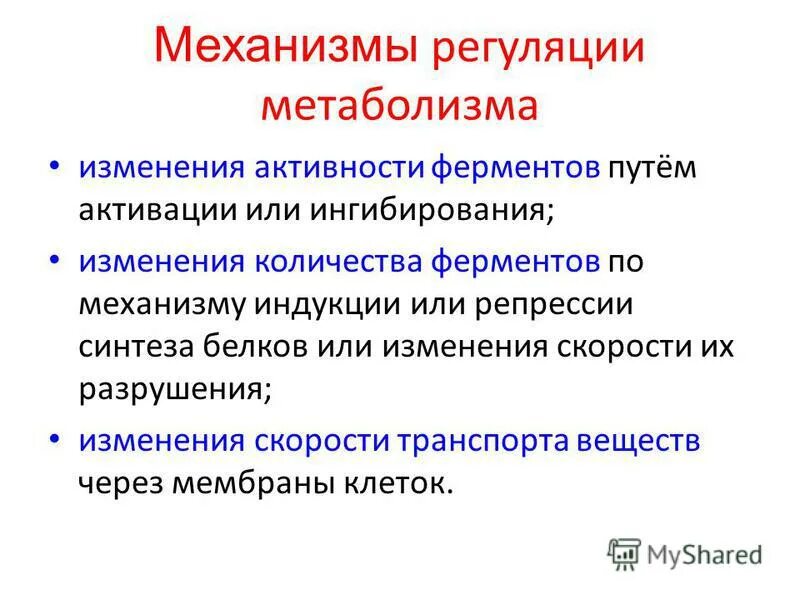 Механизмы регуляции метаболизма

• изменения активности ферментов путём активации или ингибирования;

• изменения количества ферментов по механизму индукции или репрессии синтеза белков или изменения скорости их разрушения;

• изменения скорости транспорта веществ через мембраны клеток.

MyShared